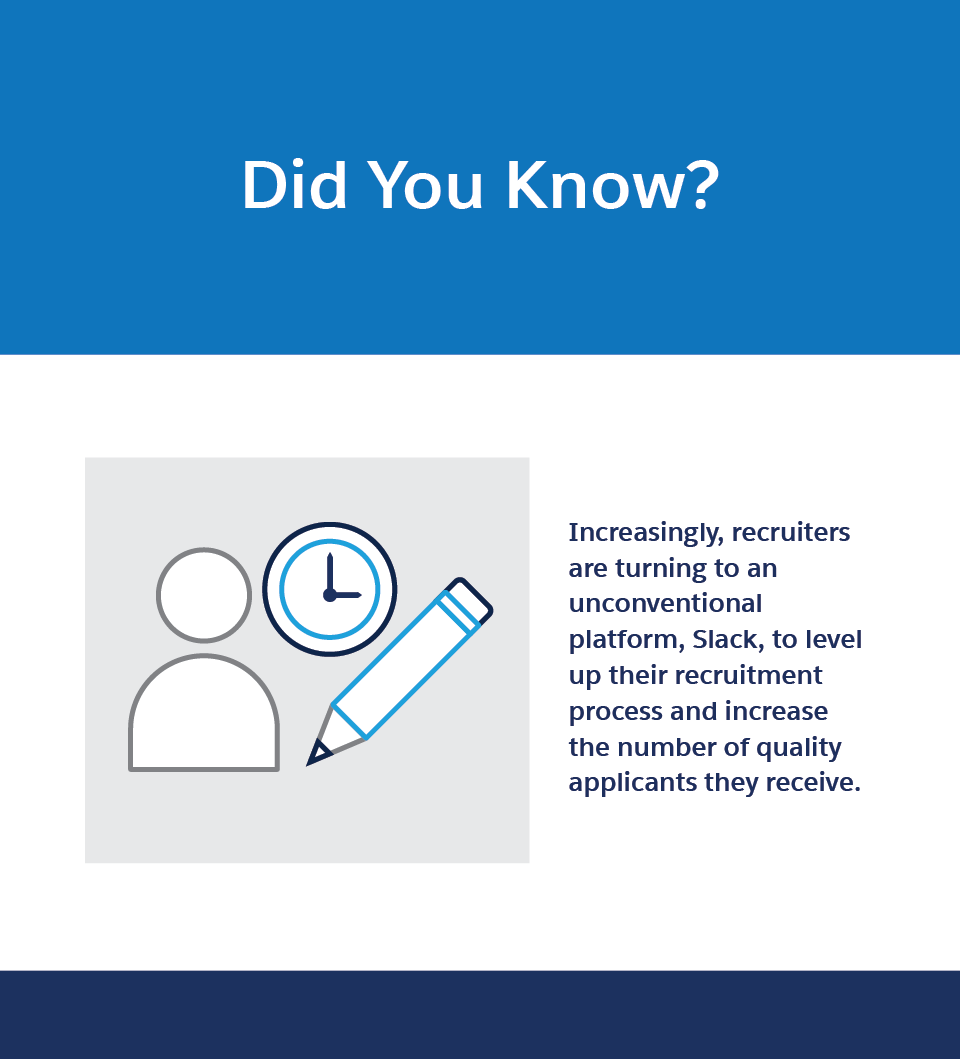 Did You Know?

Increasingly, recruiters are turning to an unconventional platform, Slack, to level up their recruitment process and increase the number of quality applicants they receive.